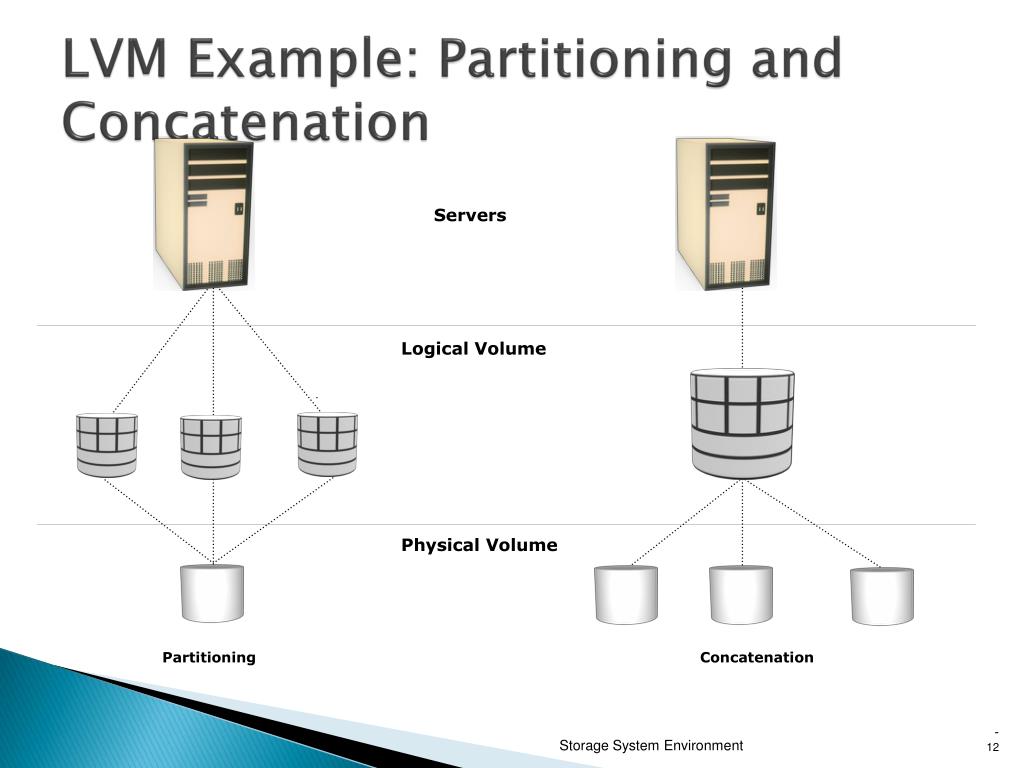 LVM Example: Partitioning and Concatenation

Servers

Logical Volume

Physical Volume

Partitioning

Concatenation

Storage System Environment

- 12